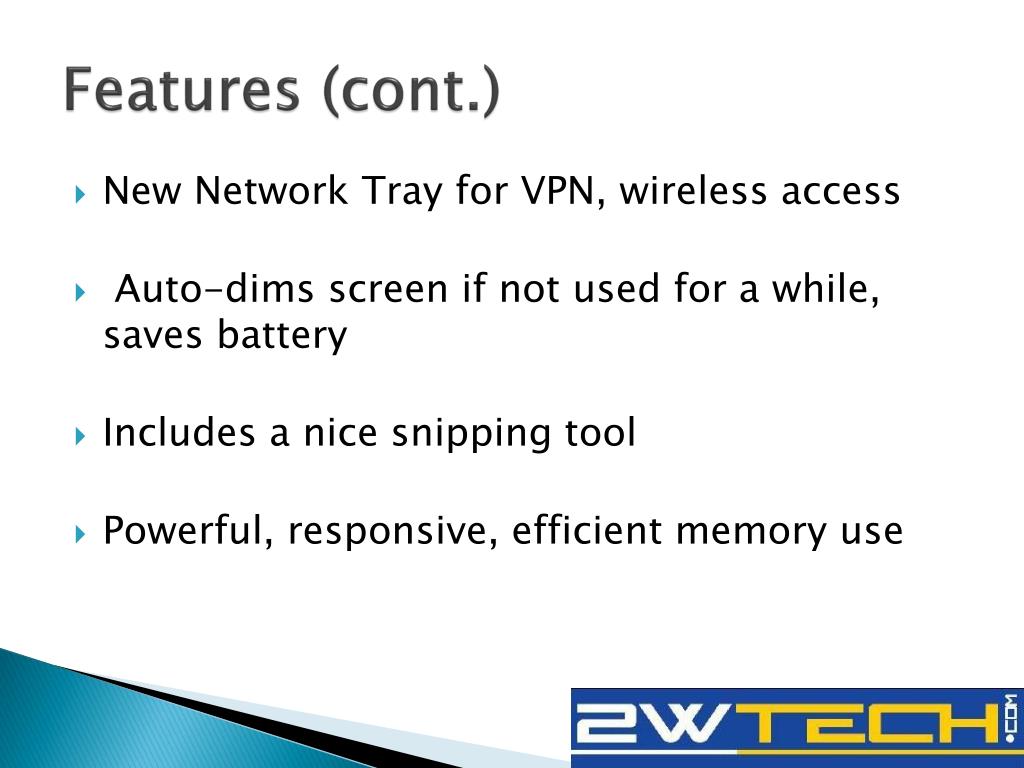 Features (cont.)

New Network Tray for VPN, wireless access

Auto-dims screen if not used for a while, saves battery

Includes a nice snipping tool

Powerful, responsive, efficient memory use

2WTECH.COM